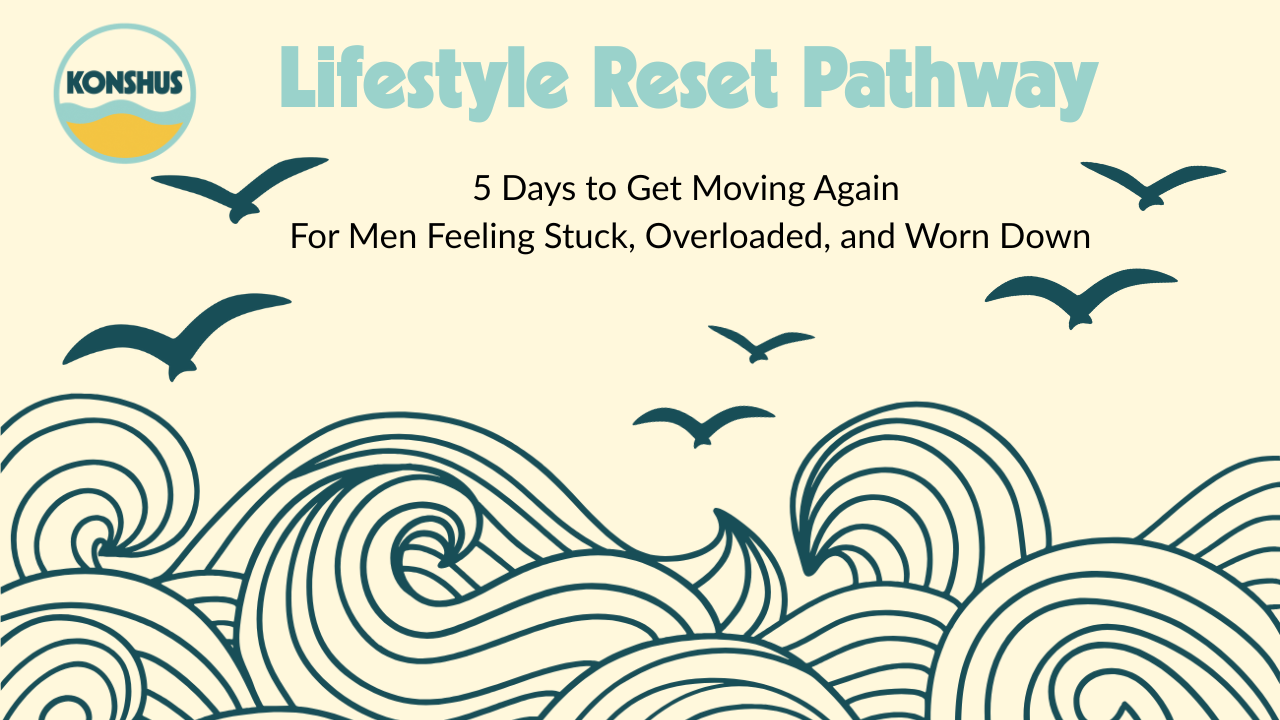 KONSHUS

Lifestyle Reset Pathway

5 Days to Get Moving Again
For Men Feeling Stuck, Overloaded, and Worn Down